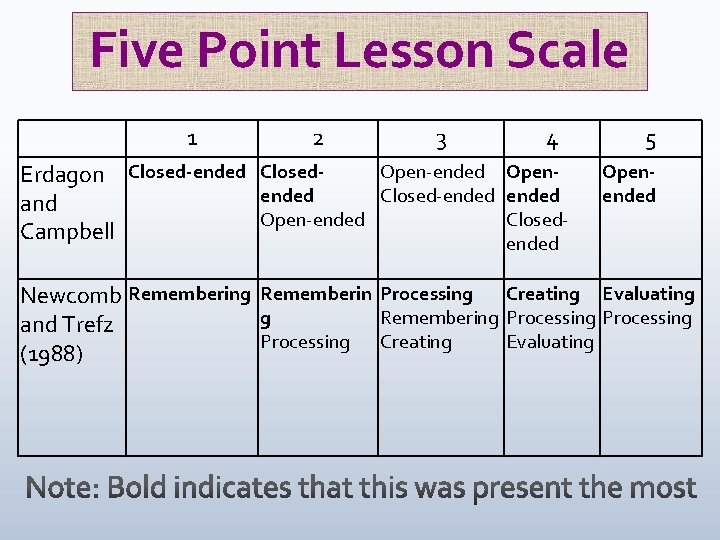 Five Point Lesson Scale

| | 1 | 2 | 3 | 4 | 5 |
|---|---|---|---|---|---|
| Erdagon and Campbell | Closed-ended | Closed-ended Open-ended | Open-ended Closed-ended | Open-ended Closed-ended | Open-ended |
| Newcomb and Trefz (1988) | Remembering | Remembering Processing | Processing Remembering Creating | Creating Processing Evaluating | Evaluating Processing |

Note: Bold indicates that this was present the most